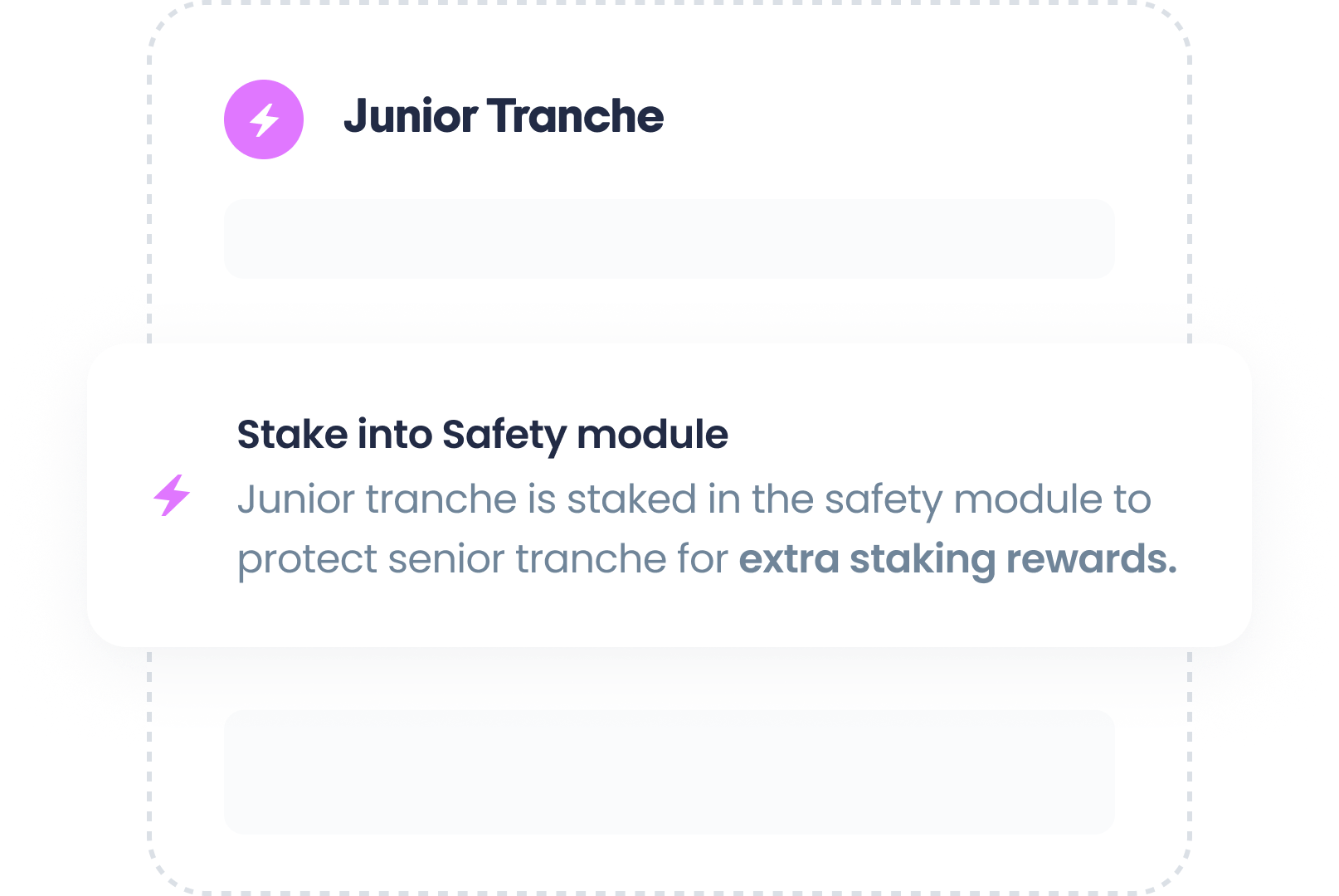 Junior Tranche

Stake into Safety module

Junior tranche is staked in the safety module to protect senior tranche for extra staking rewards.